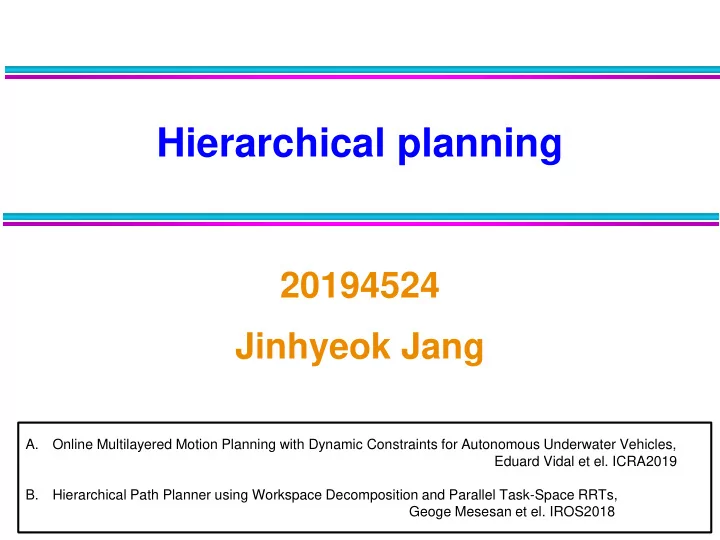 Hierarchical planning

20194524

Jinhyeok Jang

A. Online Multilayered Motion Planning with Dynamic Constraints for Autonomous Underwater Vehicles, Eduard Vidal et el. ICRA2019

B. Hierarchical Path Planner using Workspace Decomposition and Parallel Task-Space RRTs, Geoge Mesesan et el. IROS2018